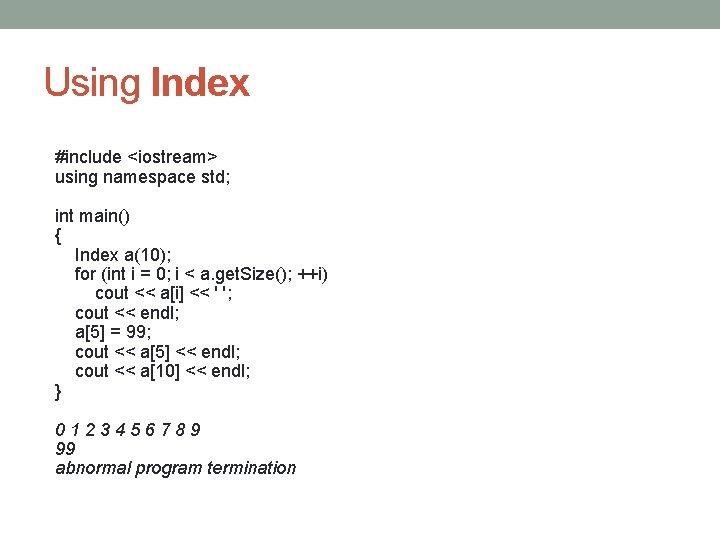 Using Index

#include <iostream>
using namespace std;

int main()
{
Index a(10);
for (int i = 0; i < a.getSize(); ++i)
cout << a[i] << ' ';
cout << endl;
a[5] = 99;
cout << a[5] << endl;
cout << a[10] << endl;
}

0 1 2 3 4 5 6 7 8 9
99
abnormal program termination